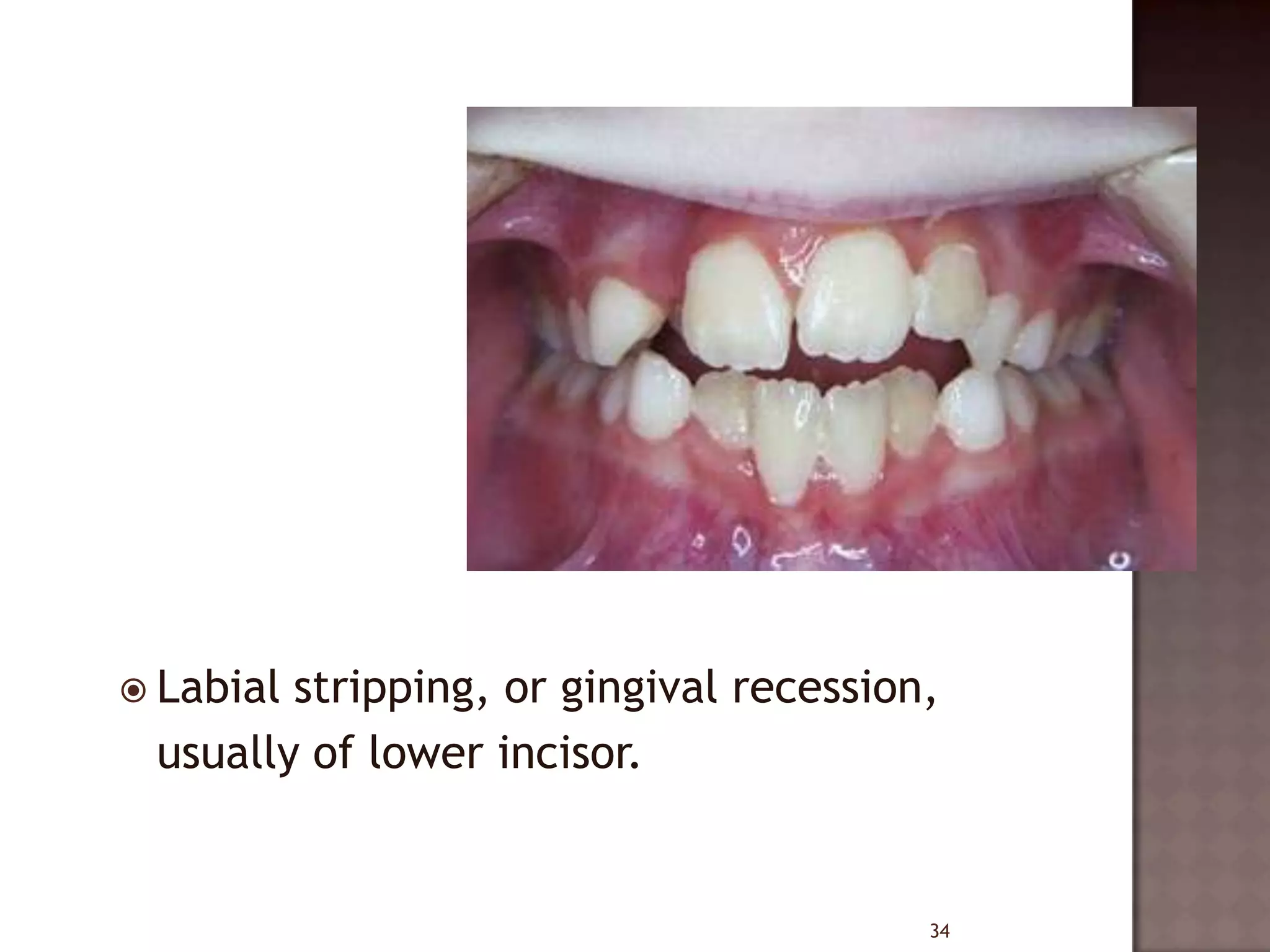 Labial stripping, or gingival recession, usually of lower incisor.

34